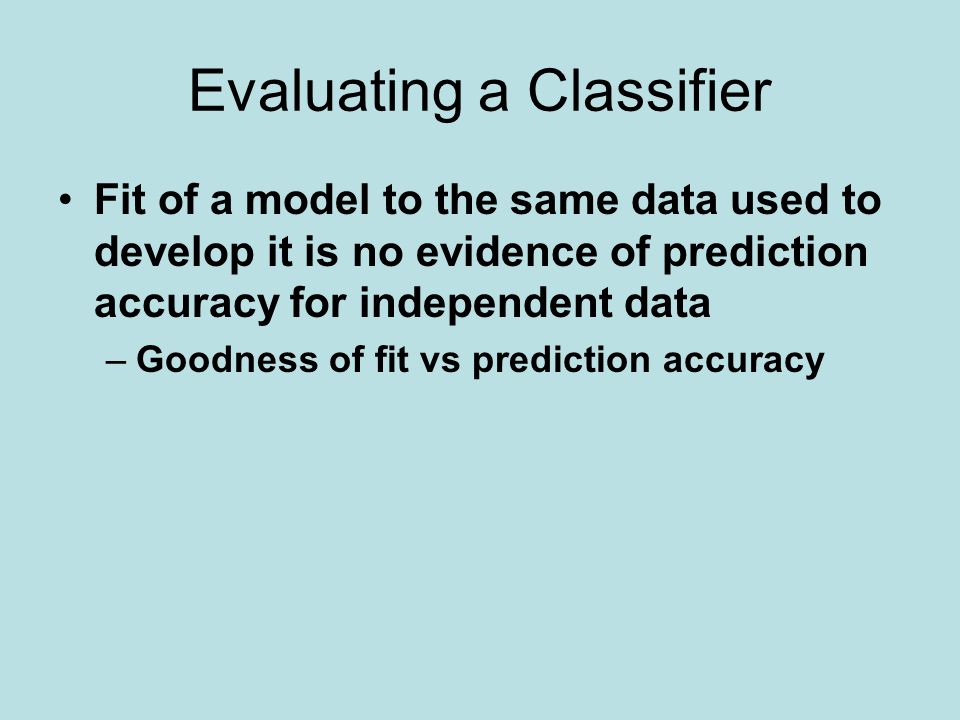 Evaluating a Classifier

• Fit of a model to the same data used to develop it is no evidence of prediction accuracy for independent data

– Goodness of fit vs prediction accuracy